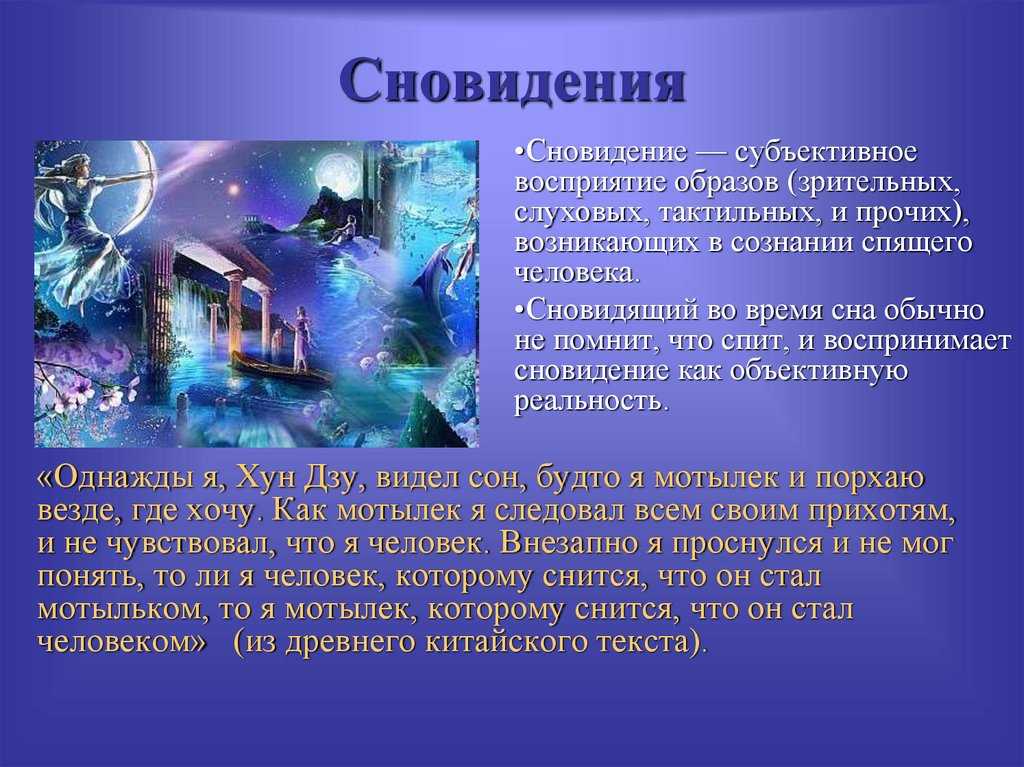 Сновидения

•Сновидение — субъективное восприятие образов (зрительных, слуховых, тактильных, и прочих), возникающих в сознании спящего человека.

•Сновидящий во время сна обычно не помнит, что спит, и воспринимает сновидение как объективную реальность.

«Однажды я, Хун Дзу, видел сон, будто я мотылек и порхаю везде, где хочу. Как мотылек я следовал всем своим прихотям, и не чувствовал, что я человек. Внезапно я проснулся и не мог понять, то ли я человек, которому снится, что он стал мотыльком, то я мотылек, которому снится, что он стал человеком» (из древнего китайского текста).